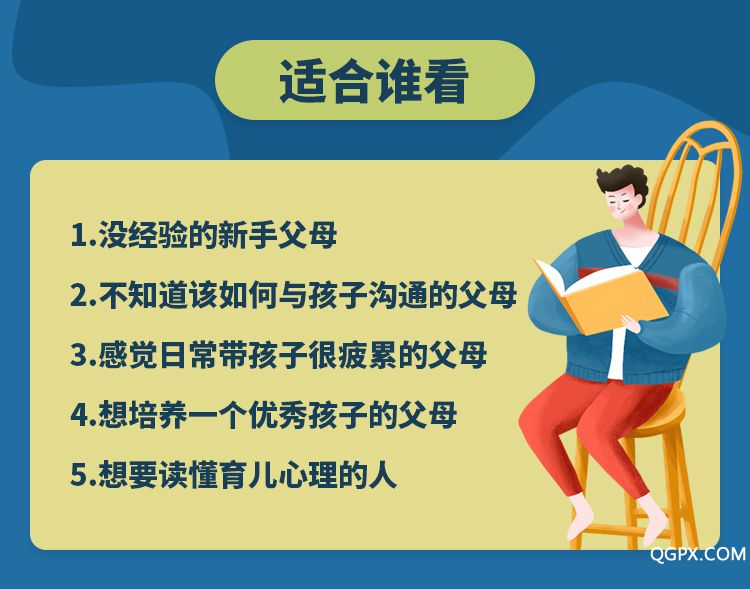 适合谁看

1.没经验的新手父母

2.不知道该如何与孩子沟通的父母

3.感觉日常带孩子很疲累的父母

4.想培养一个优秀孩子的父母

5.想要读懂育儿心理的人

QGPX.COM